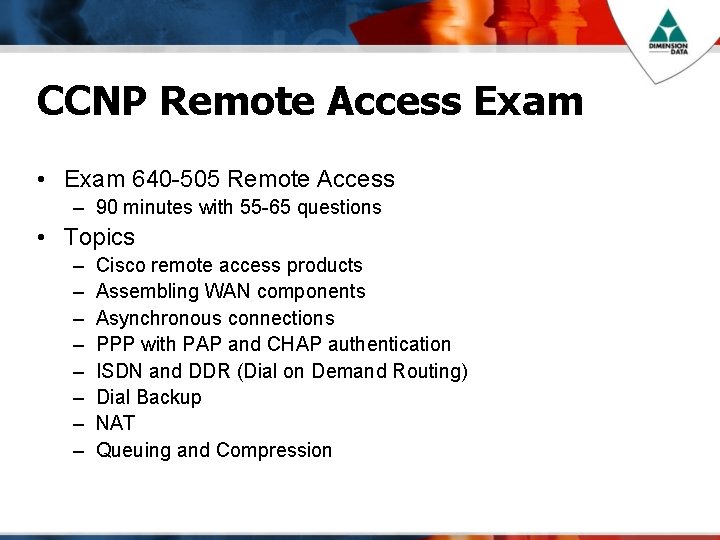 DIMENSION DATA

CCNP Remote Access Exam

• Exam 640-505 Remote Access
– 90 minutes with 55-65 questions
• Topics
– Cisco remote access products
– Assembling WAN components
– Asynchronous connections
– PPP with PAP and CHAP authentication
– ISDN and DDR (Dial on Demand Routing)
– Dial Backup
– NAT
– Queuing and Compression